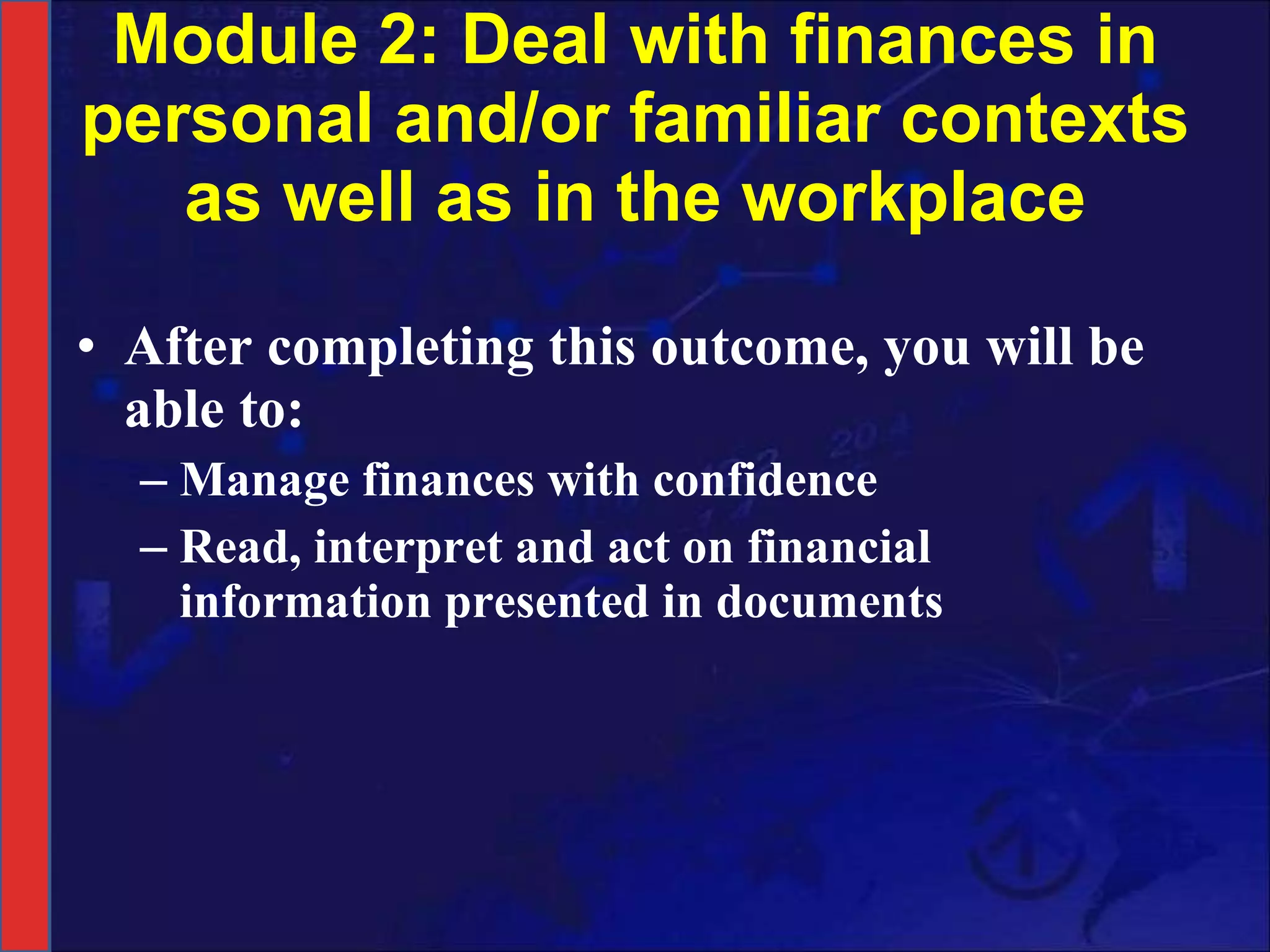 Module 2: Deal with finances in personal and/or familiar contexts as well as in the workplace

• After completing this outcome, you will be able to:
– Manage finances with confidence
– Read, interpret and act on financial information presented in documents